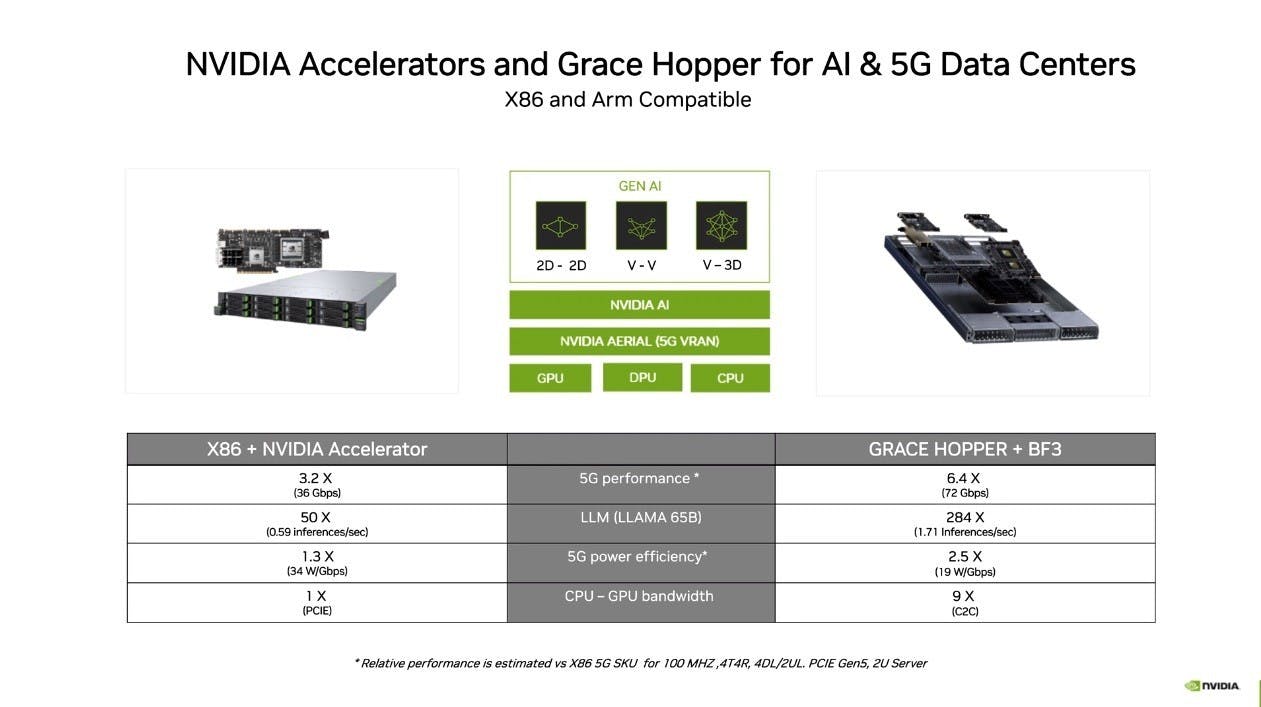 NVIDIA Accelerators and Grace Hopper for AI & 5G Data Centers
X86 and Arm Compatible

GEN AI

2D - 2D

V - V

V – 3D

NVIDIA AI

NVIDIA AERIAL (5G VRAN)

GPU

DPU

CPU

| X86 + NVIDIA Accelerator | | GRACE HOPPER + BF3 |
|---|---|---|
| 3.2 X (36 Gbps) | 5G performance * | 6.4 X (72 Gbps) |
| 50 X (0.59 inferences/sec) | LLM (LLAMA 65B) | 284 X (1.71 Inferences/sec) |
| 1.3 X (34 W/Gbps) | 5G power efficiency* | 2.5 X (19 W/Gbps) |
| 1 X (PCIE) | CPU – GPU bandwidth | 9 X (C2C) |

* Relative performance is estimated vs X86 5G SKU for 100 MHZ ,4T4R, 4DL/2UL. PCIE Gen5, 2U Server

NVIDIA